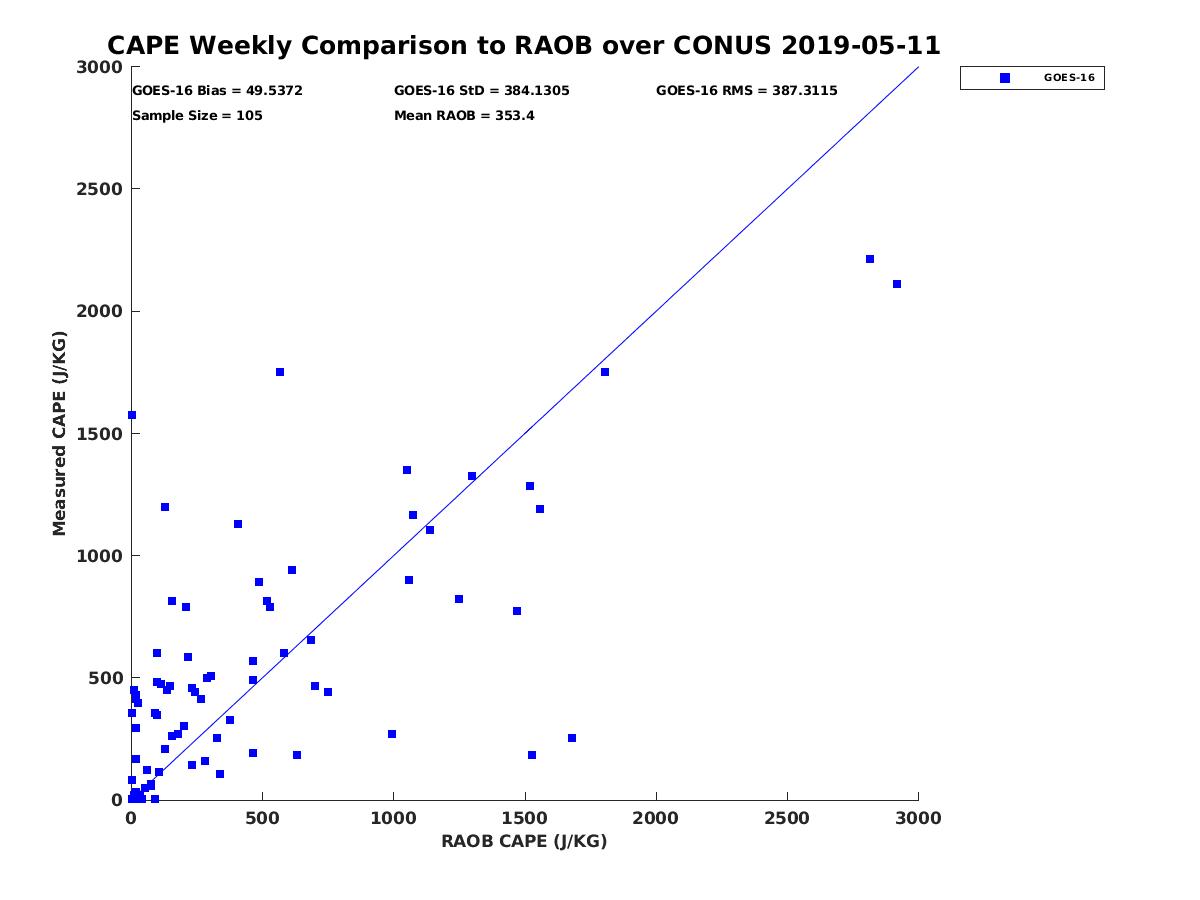 CAPE Weekly Comparison to RAOB over CONUS 2019-05-11

GOES-16 Bias = 49.5372
GOES-16 StD = 384.1305
GOES-16 RMS = 387.3115
Sample Size = 105
Mean RAOB = 353.4

GOES-16

Measured CAPE (J/KG)

3000
2500
2000
1500
1000
500
0

0
500
1000
1500
2000
2500
3000

RAOB CAPE (J/KG)